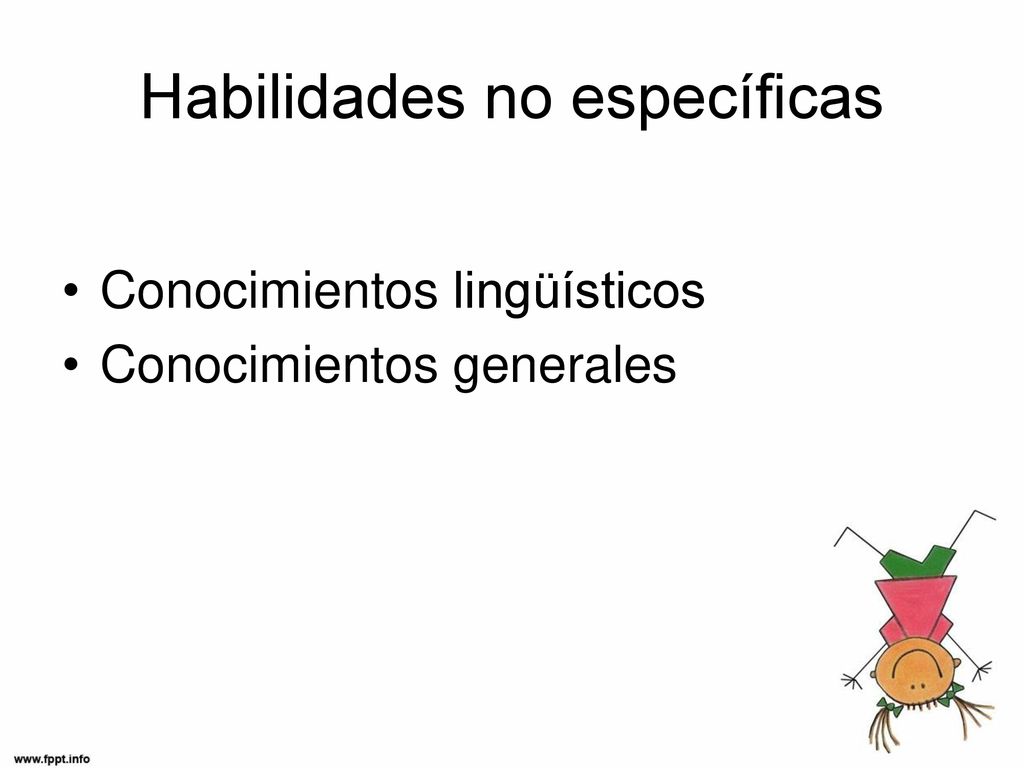 Habilidades no específicas

• Conocimientos lingüísticos
• Conocimientos generales

www.fppt.info